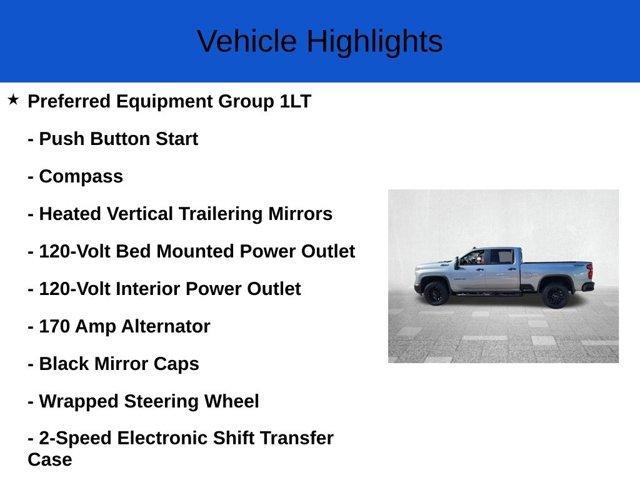 Vehicle Highlights

★ Preferred Equipment Group 1LT

- Push Button Start

- Compass

- Heated Vertical Trailering Mirrors

- 120-Volt Bed Mounted Power Outlet

- 120-Volt Interior Power Outlet

- 170 Amp Alternator

- Black Mirror Caps

- Wrapped Steering Wheel

- 2-Speed Electronic Shift Transfer Case